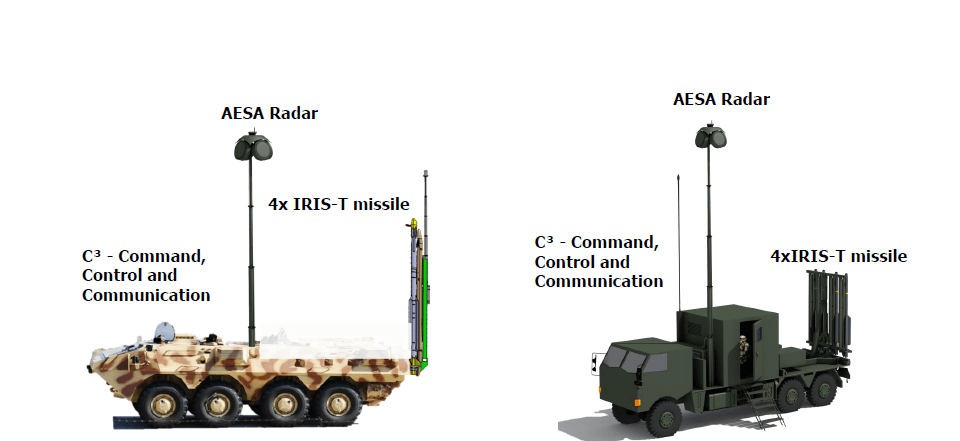 AESA Radar

4x IRIS-T missile

C³ - Command, Control and Communication

AESA Radar

C³ - Command, Control and Communication

4xIRIS-T missile